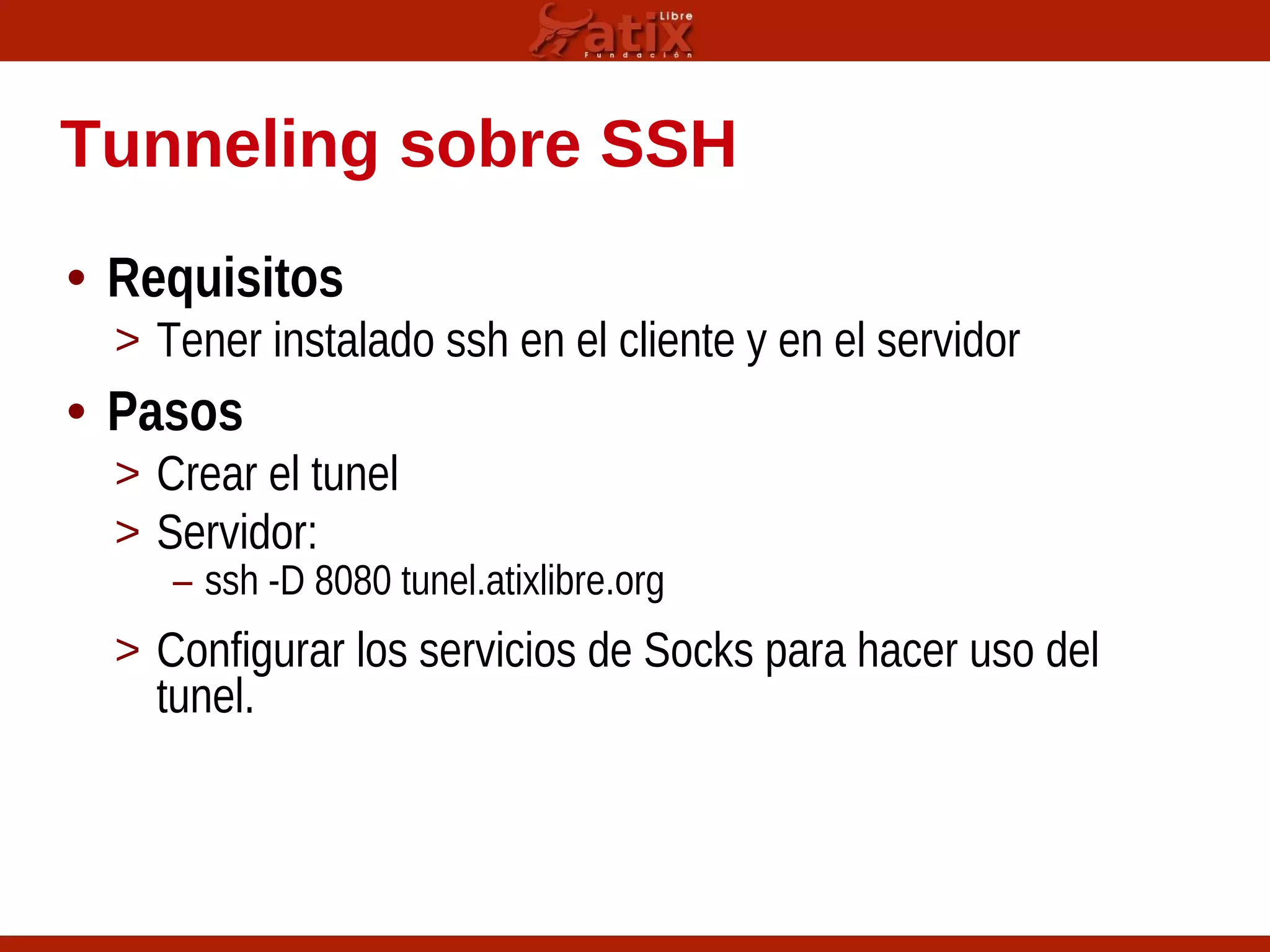 atix Libre
Fundación

Tunneling sobre SSH

• Requisitos
> Tener instalado ssh en el cliente y en el servidor
• Pasos
> Crear el tunel
> Servidor:
– ssh -D 8080 tunel.atixlibre.org
> Configurar los servicios de Socks para hacer uso del tunel.